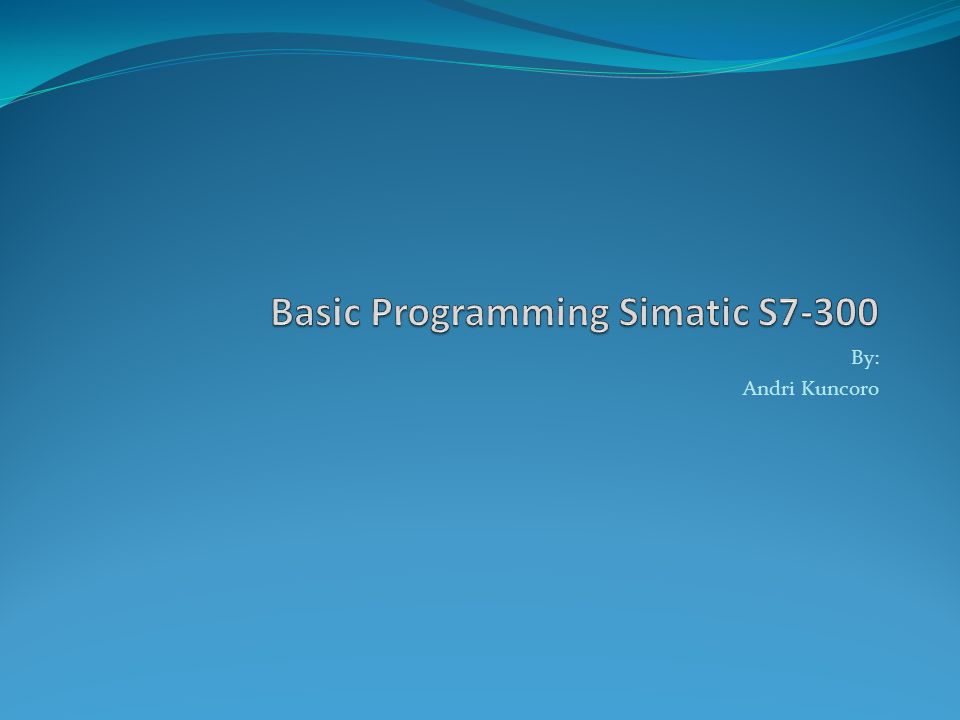 Basic Programming Simatic S7-300

By:
Andri Kuncoro